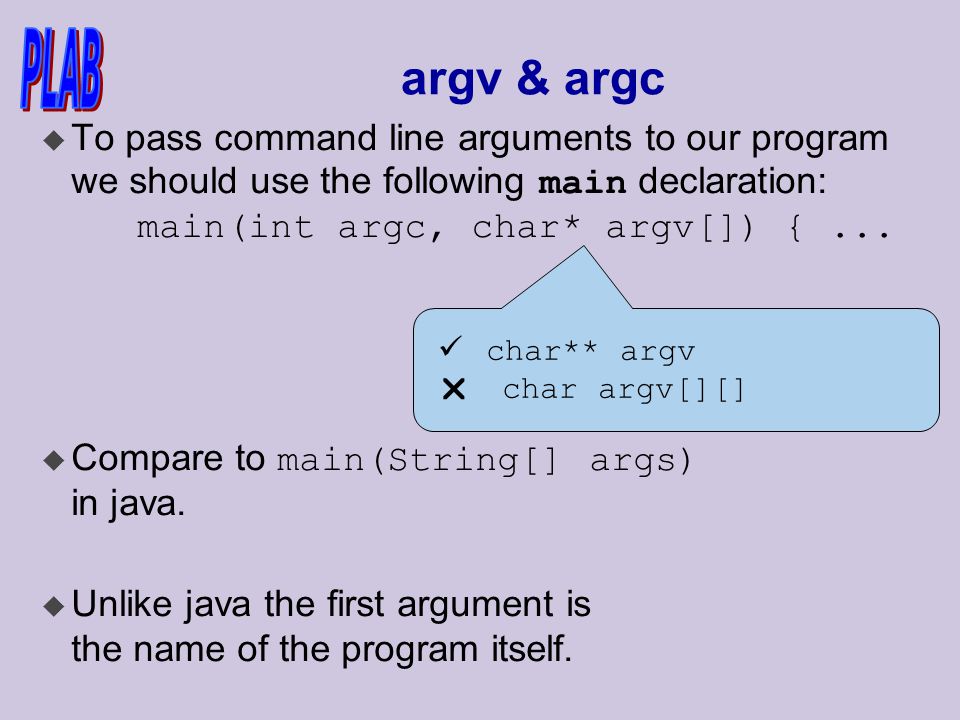 PLAB

argv & argc

◆ To pass command line arguments to our program we should use the following main declaration:

main(int argc, char* argv[]) { ...

✓ char** argv
✕ char argv[][]

◆ Compare to main(String[] args) in java.

◆ Unlike java the first argument is the name of the program itself.